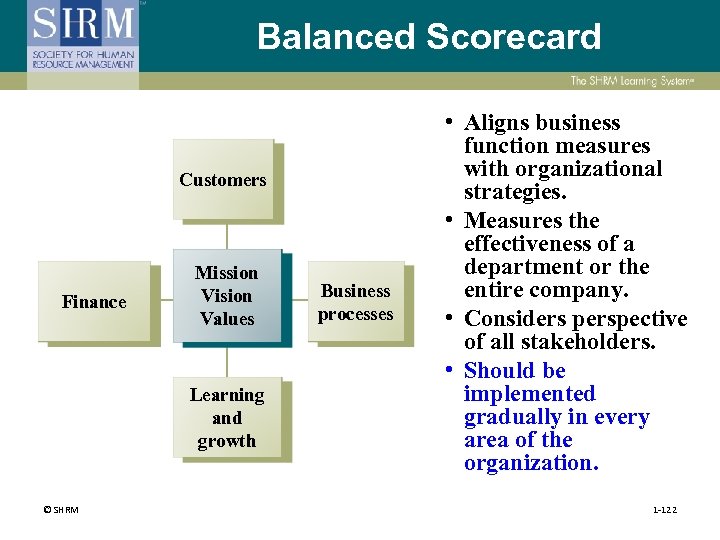 SHRM
SOCIETY FOR HUMAN RESOURCE MANAGEMENT

Balanced Scorecard

The SHRM Learning System

Customers

Finance

Mission Vision Values

Business processes

Learning and growth

• Aligns business function measures with organizational strategies.
• Measures the effectiveness of a department or the entire company.
• Considers perspective of all stakeholders.
• Should be implemented gradually in every area of the organization.

© SHRM

1-122